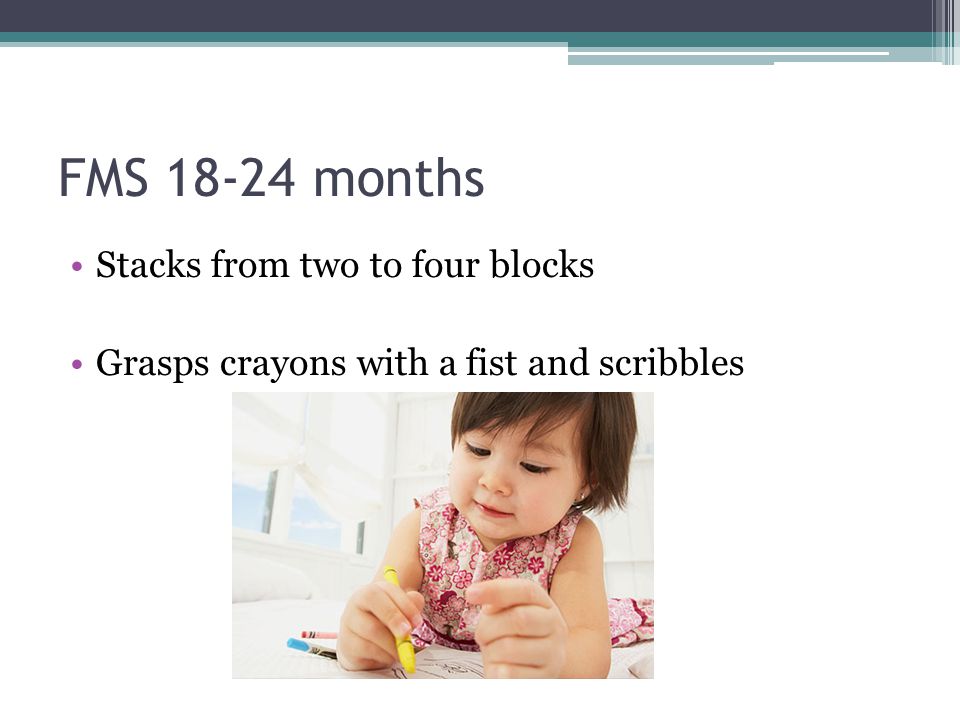 FMS 18-24 months

• Stacks from two to four blocks

• Grasps crayons with a fist and scribbles